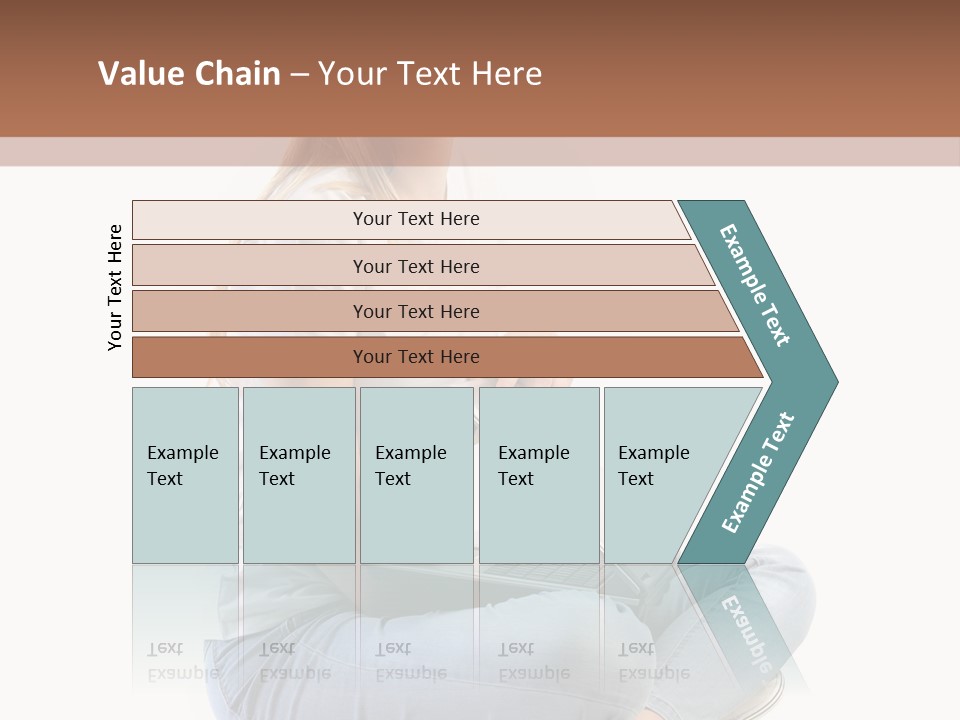 Value Chain – Your Text Here

Your Text Here

Your Text Here

Your Text Here

Your Text Here

Your Text Here

Example Text

Example Text

Example Text

Example Text

Example Text

Example Text

Example Text